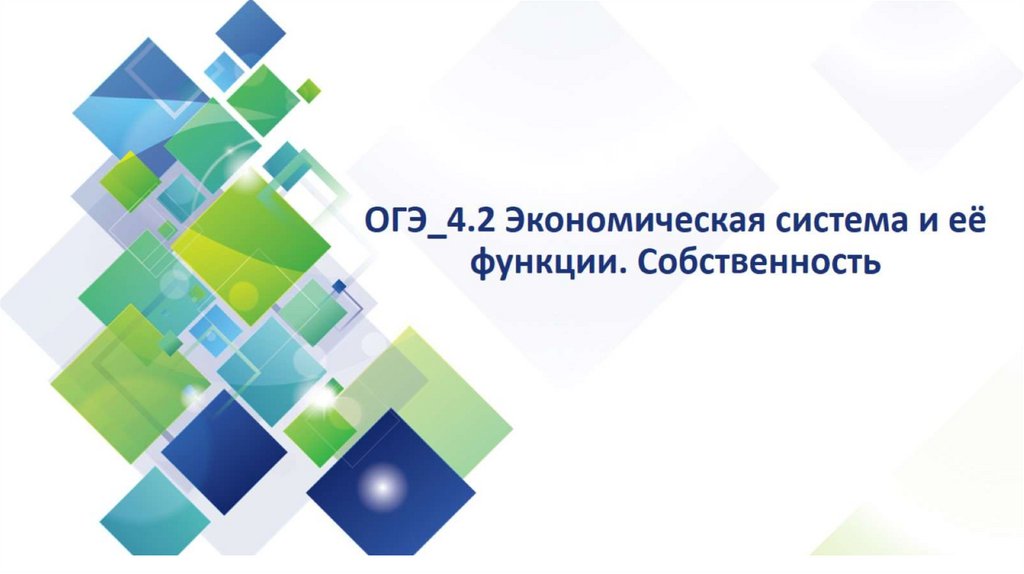 ОГЭ_4.2 Экономическая система и её функции. Собственность